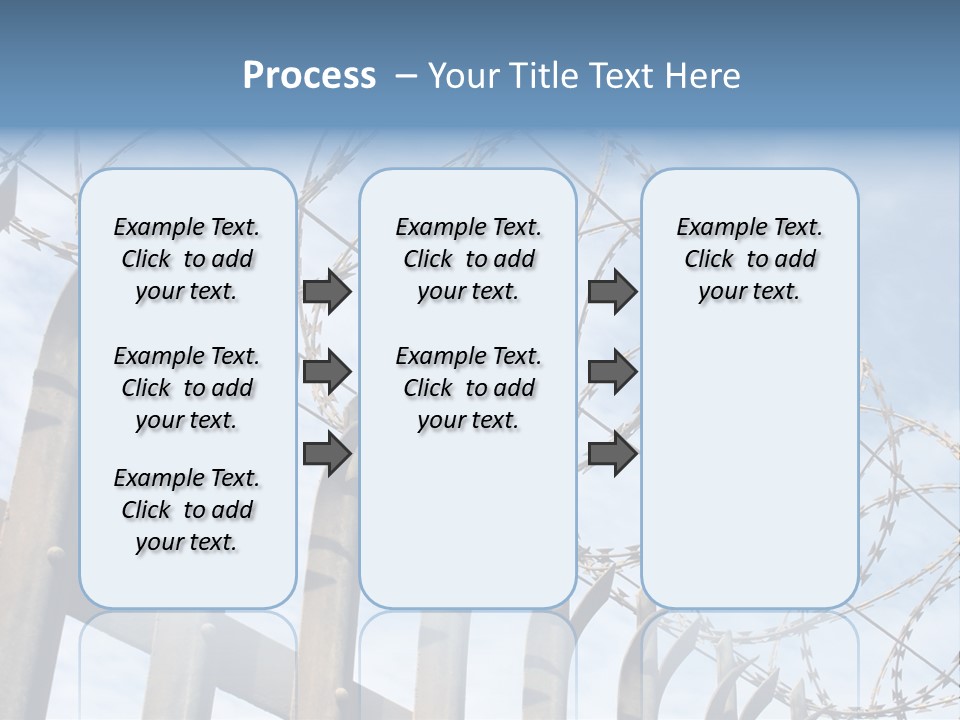 Process – Your Title Text Here

Example Text. Click to add your text.

Example Text. Click to add your text.

Example Text. Click to add your text.

Example Text. Click to add your text.

Example Text. Click to add your text.

Example Text. Click to add your text.